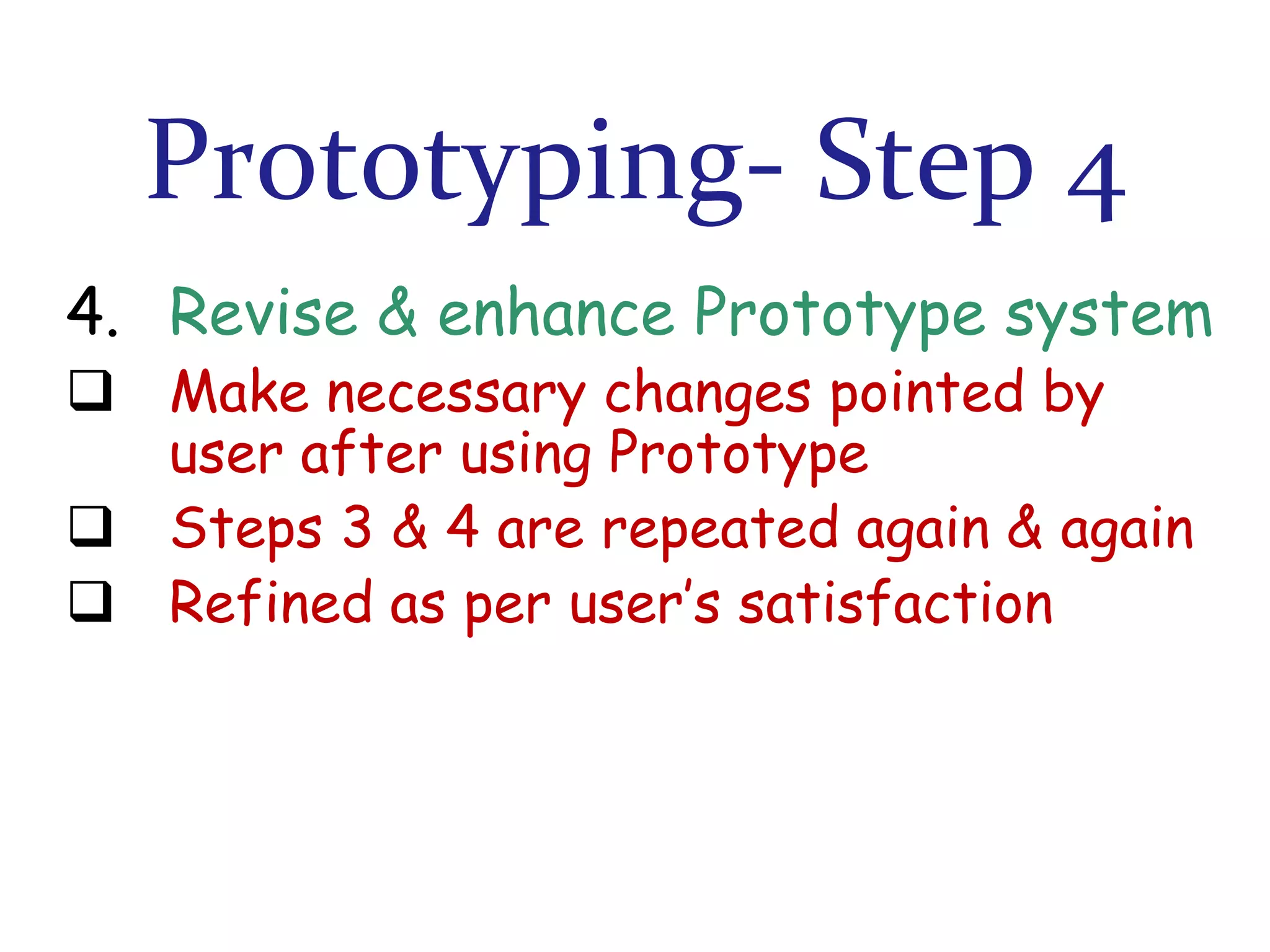 Prototyping- Step 4

4. Revise & enhance Prototype system

❑ Make necessary changes pointed by user after using Prototype

❑ Steps 3 & 4 are repeated again & again

❑ Refined as per user's satisfaction